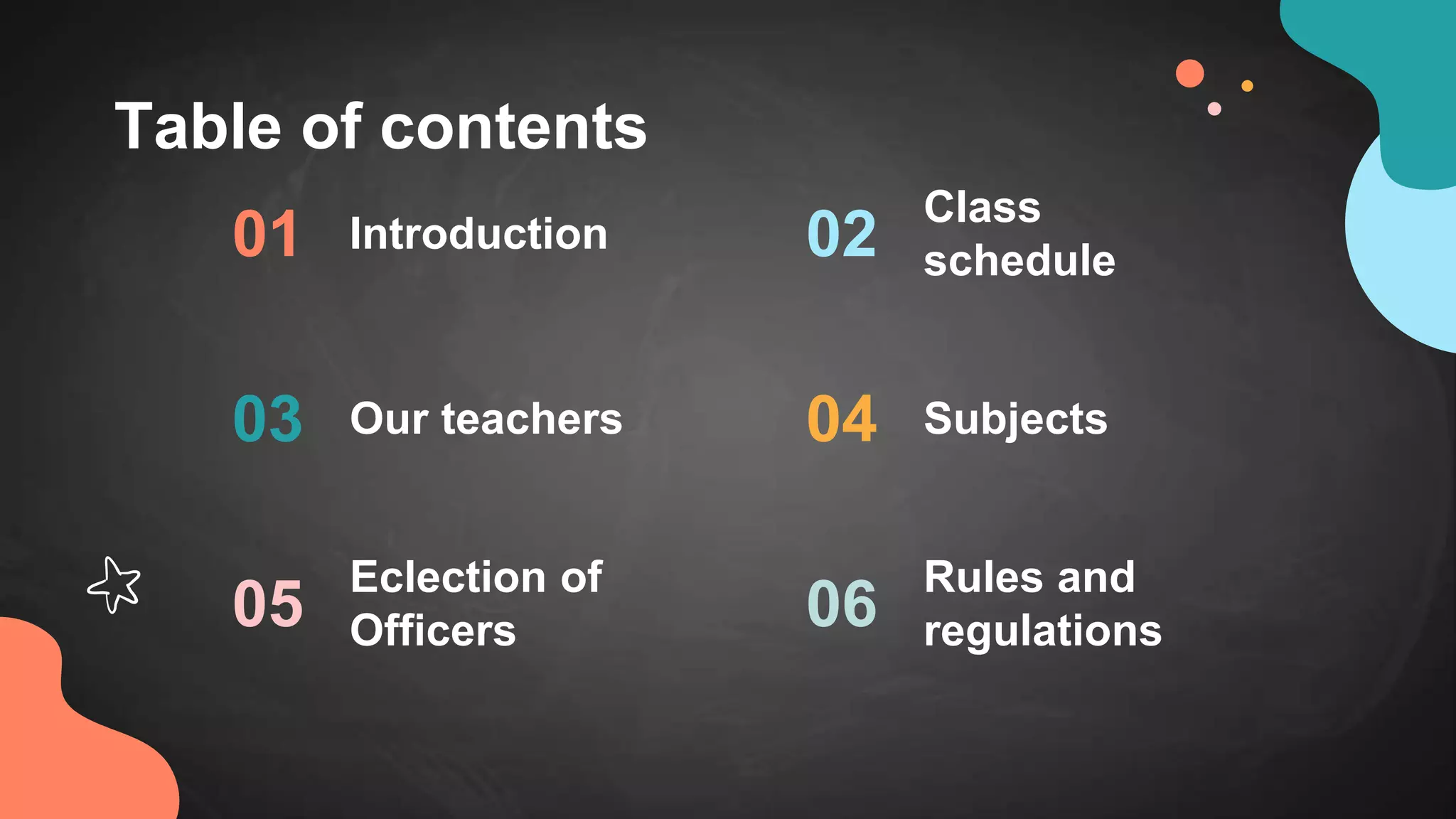 Table of contents

01 Introduction

02 Class schedule

03 Our teachers

04 Subjects

05 Eclection of Officers

06 Rules and regulations